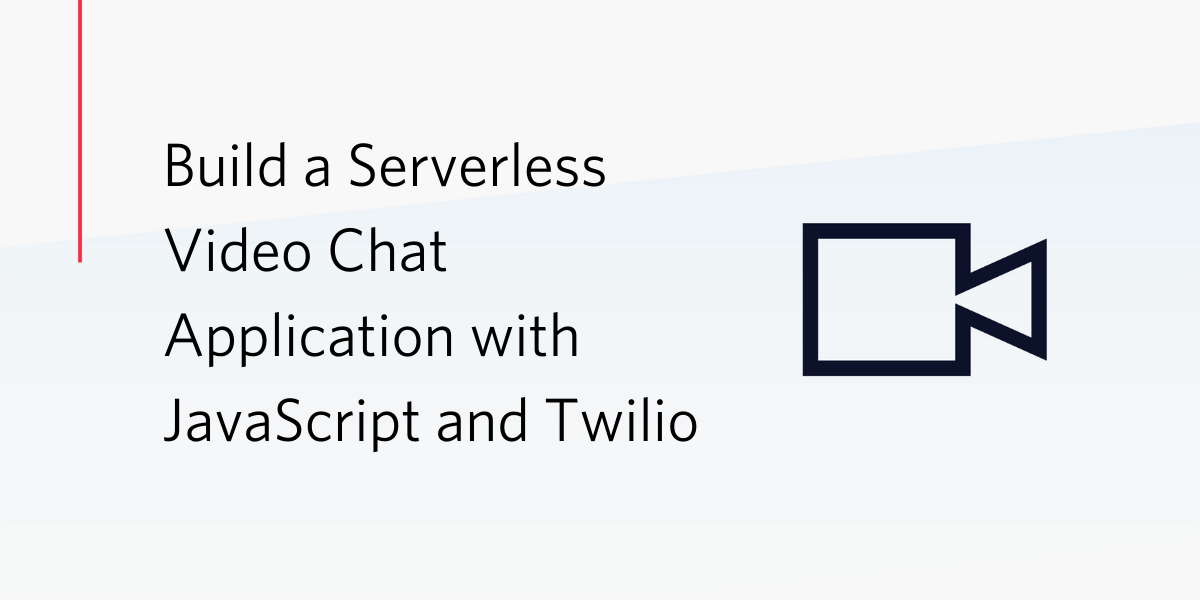 Build a Serverless Video Chat Application with JavaScript and Twilio